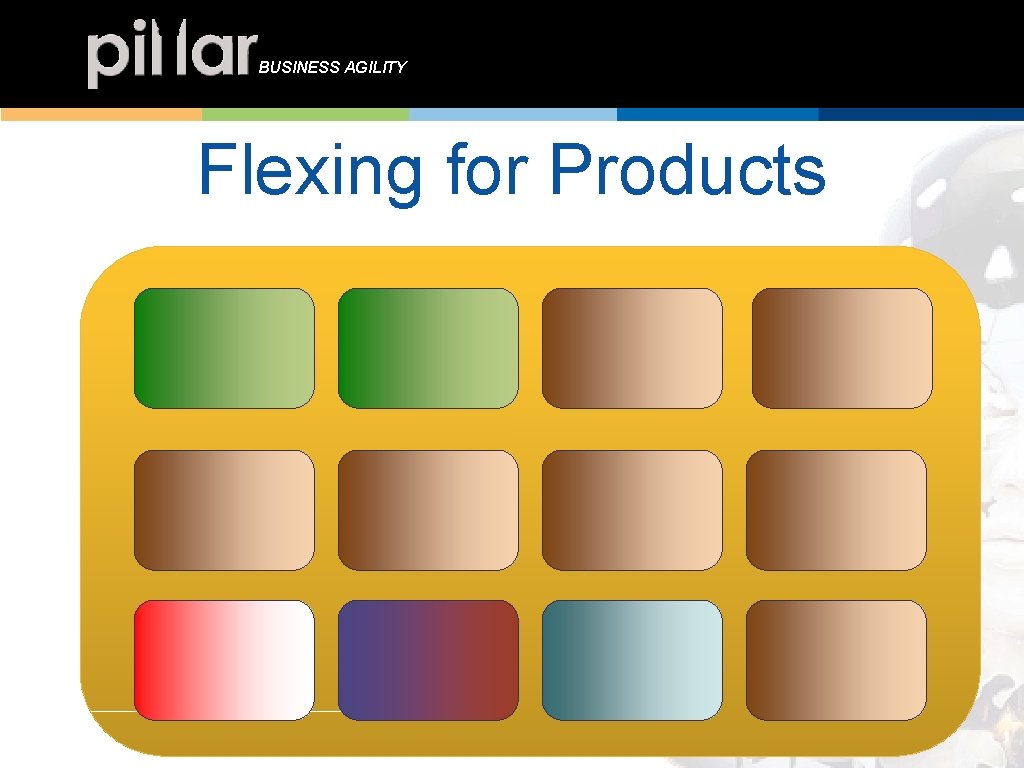 pillar BUSINESS AGILITY

Flexing for Products